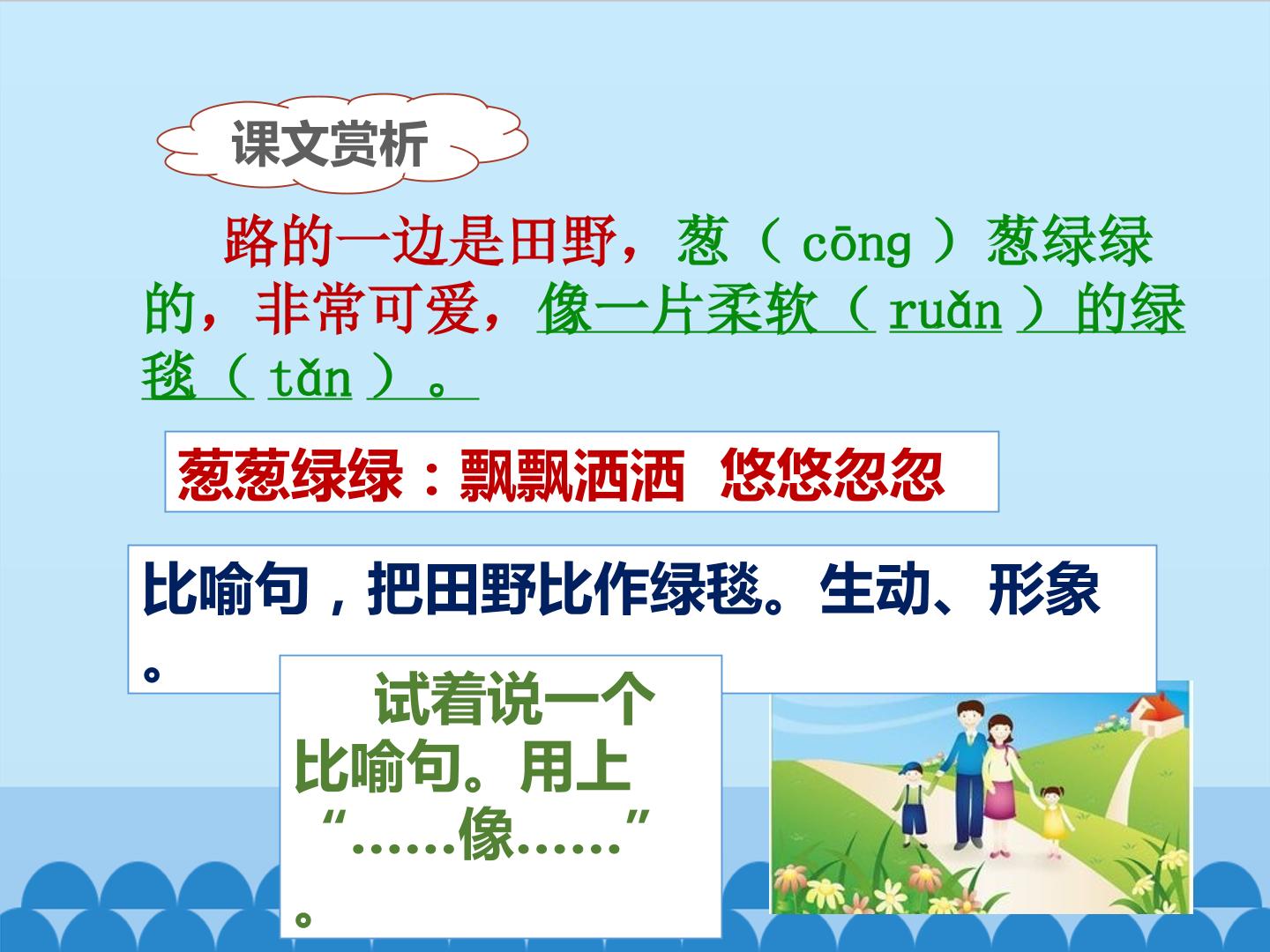 课文赏析

路的一边是田野，葱（cōng）葱绿绿的，非常可爱，像一片柔软（ruǎn）的绿毯（tǎn）。

葱葱绿绿：飘飘洒洒 悠悠忽忽

比喻句，把田野比作绿毯。生动、形象。

试着说一个比喻句。用上“……像……”。